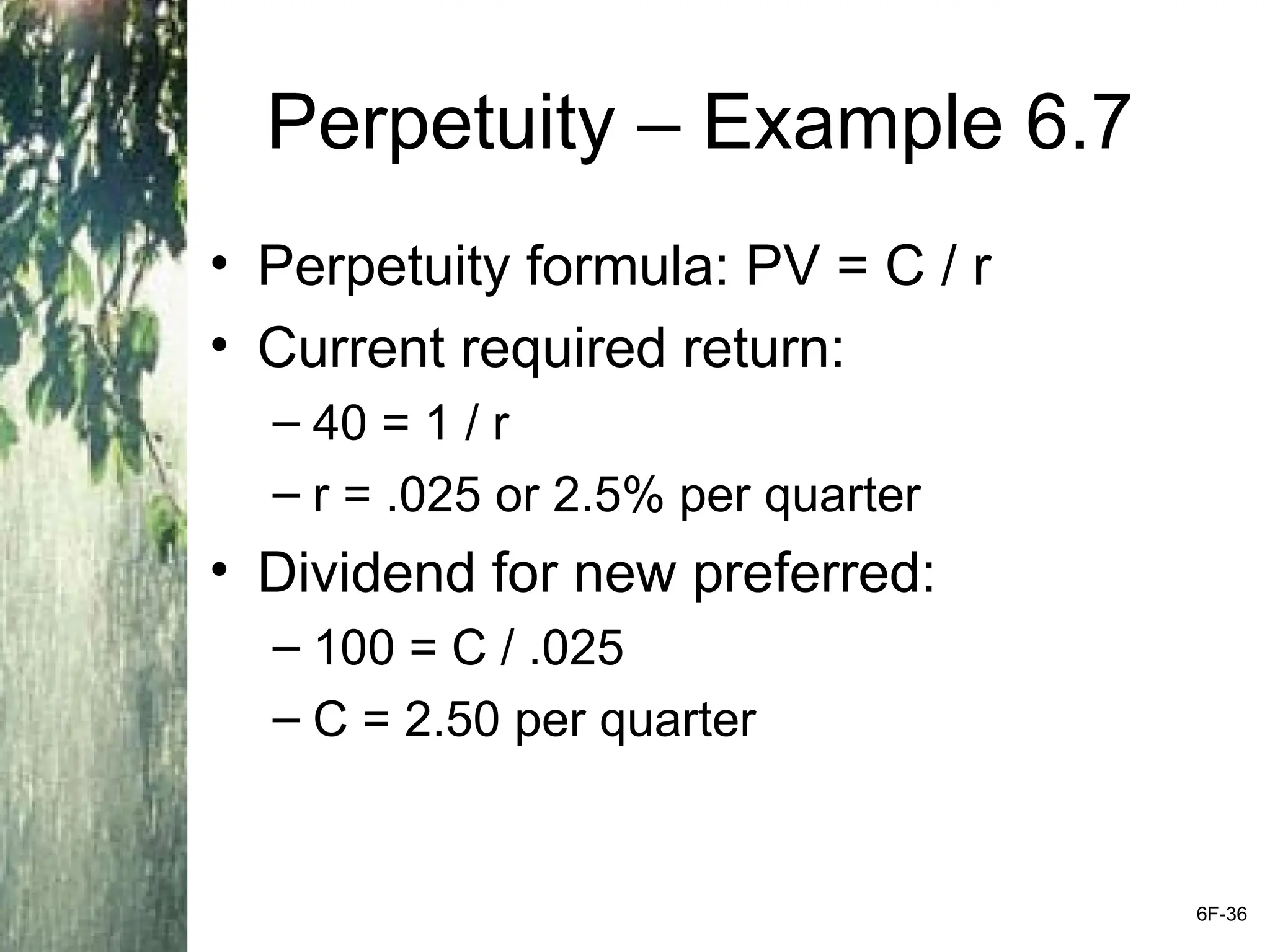 Perpetuity – Example 6.7

• Perpetuity formula: PV = C / r
• Current required return:
  – 40 = 1 / r
  – r = .025 or 2.5% per quarter
• Dividend for new preferred:
  – 100 = C / .025
  – C = 2.50 per quarter

6F-36